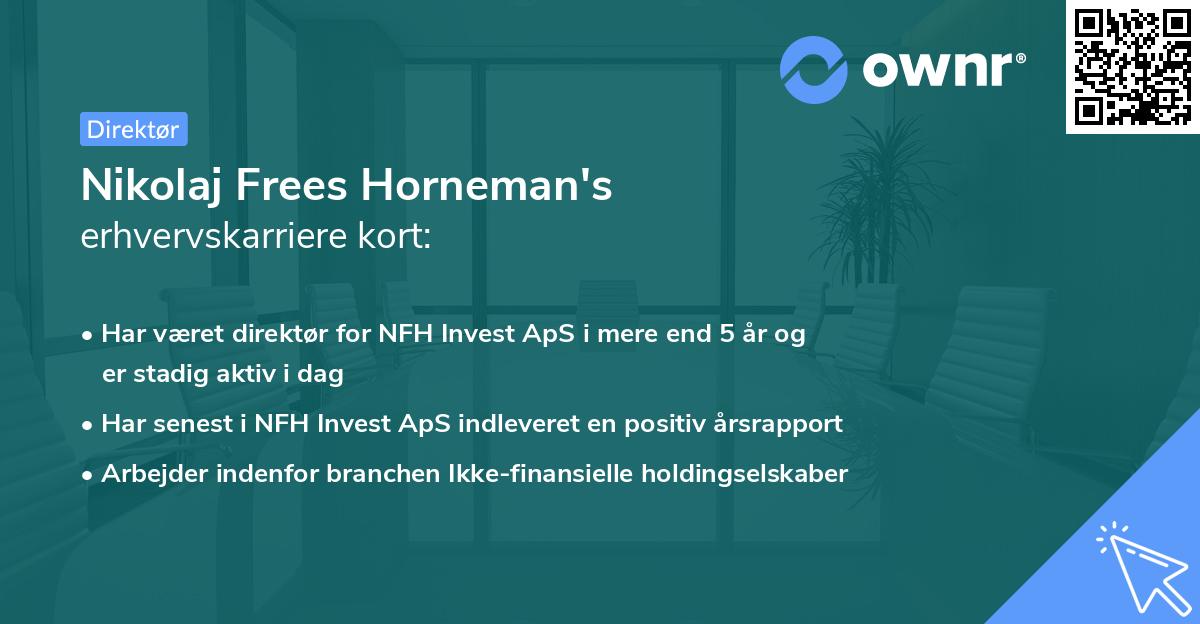 ownr®

Direktør

Nikolaj Frees Horneman's
erhvervskarriere kort:

• Har været direktør for NFH Invest ApS i mere end 5 år og er stadig aktiv i dag
• Har senest i NFH Invest ApS indleveret en positiv årsrapport
• Arbejder indenfor branchen Ikke-finansielle holdingselskaber